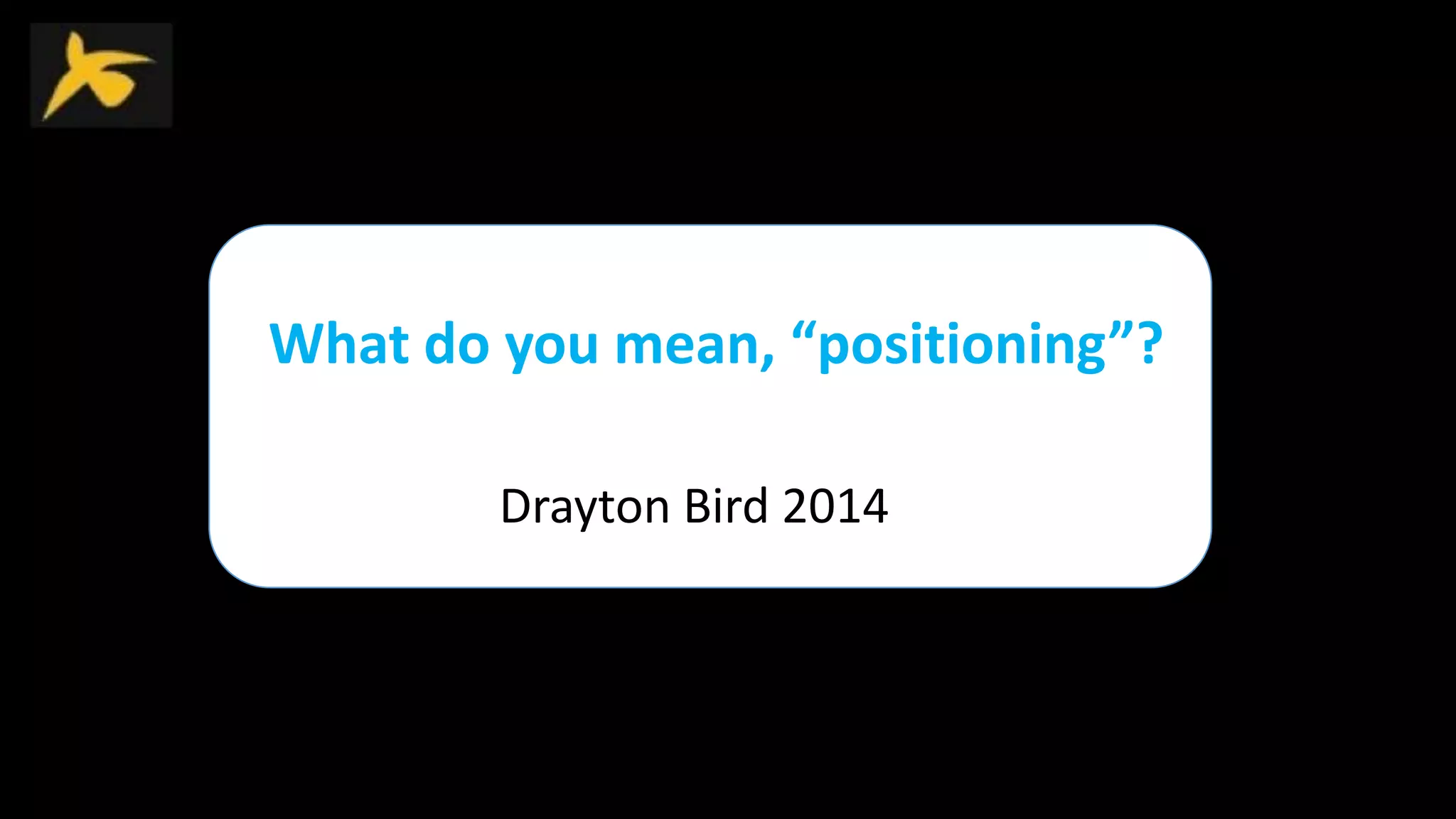 What do you mean, “positioning”?

Drayton Bird 2014